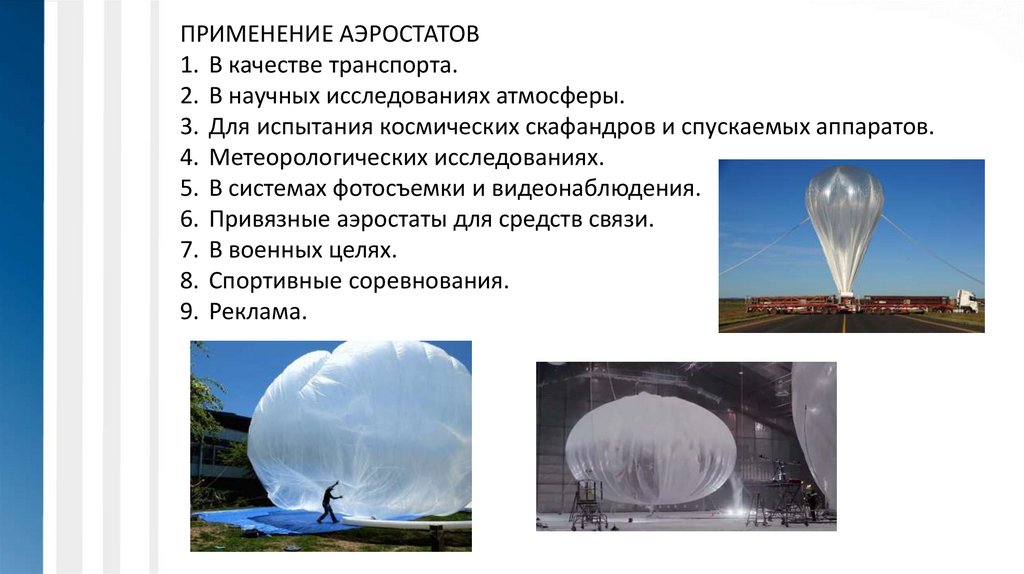 ПРИМЕНЕНИЕ АЭРОСТАТОВ

1. В качестве транспорта.
2. В научных исследованиях атмосферы.
3. Для испытания космических скафандров и спускаемых аппаратов.
4. Метеорологических исследованиях.
5. В системах фотосъемки и видеонаблюдения.
6. Привязные аэростаты для средств связи.
7. В военных целях.
8. Спортивные соревнования.
9. Реклама.